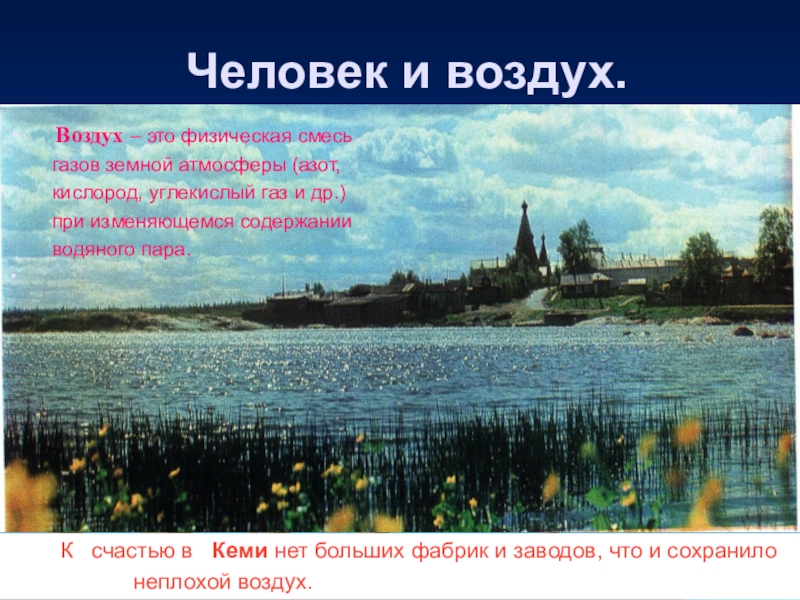 Человек и воздух.

Воздух – это физическая смесь газов земной атмосферы (азот, кислород, углекислый газ и др.) при изменяющемся содержании водяного пара.

К счастью в Кеми нет больших фабрик и заводов, что и сохранило неплохой воздух.